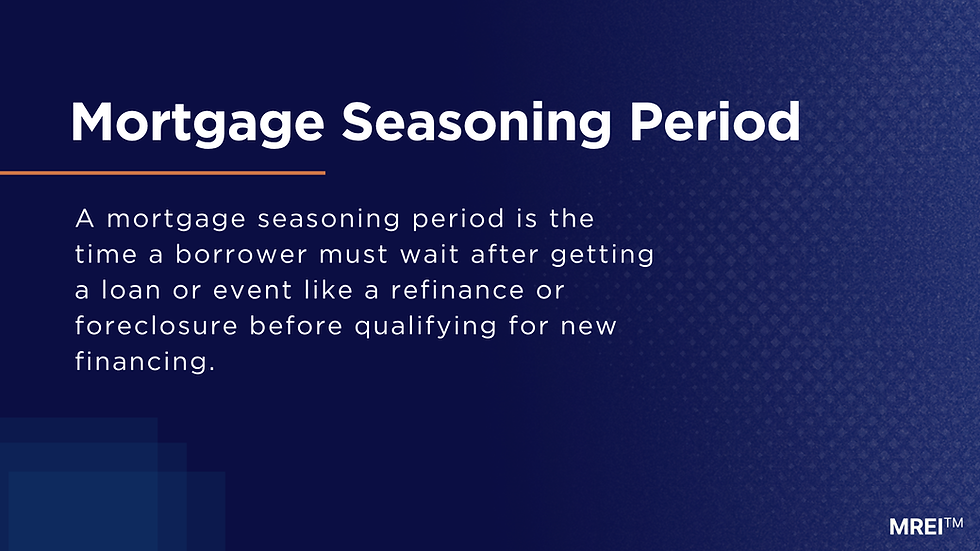 Mortgage Seasoning Period

A mortgage seasoning period is the time a borrower must wait after getting a loan or event like a refinance or foreclosure before qualifying for new financing.

MREI™